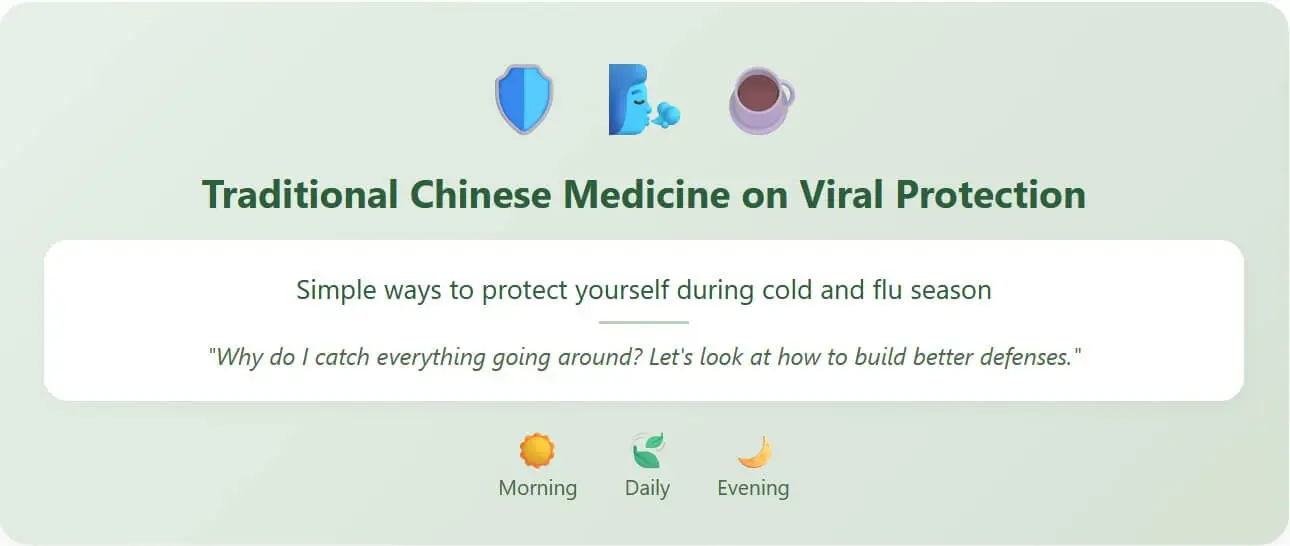 Traditional Chinese Medicine on Viral Protection

Simple ways to protect yourself during cold and flu season

"Why do I catch everything going around? Let's look at how to build better defenses."

Morning Daily Evening